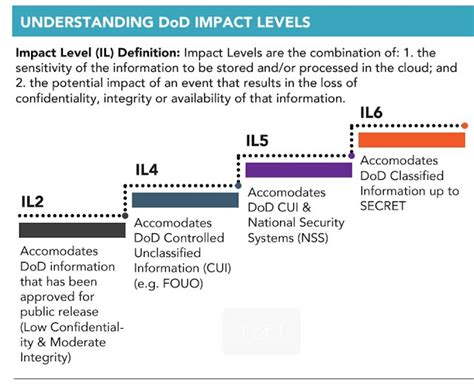 UNDERSTANDING DoD IMPACT LEVELS

**Impact Level (IL) Definition:** Impact Levels are the combination of: 1. the sensitivity of the information to be stored and/or processed in the cloud; and 2. the potential impact of an event that results in the loss of confidentiality, integrity or availability of that information.

IL2

Accomodates DoD information that has been approved for public release (Low Confidentiality & Moderate Integrity)

IL4

Accomodates DoD Controlled Unclassified Information (CUI) (e.g. FOUO)

IL5

Accomodates DoD CUI & National Security Systems (NSS)

IL6

Accomodates DoD Classified Information up to SECRET